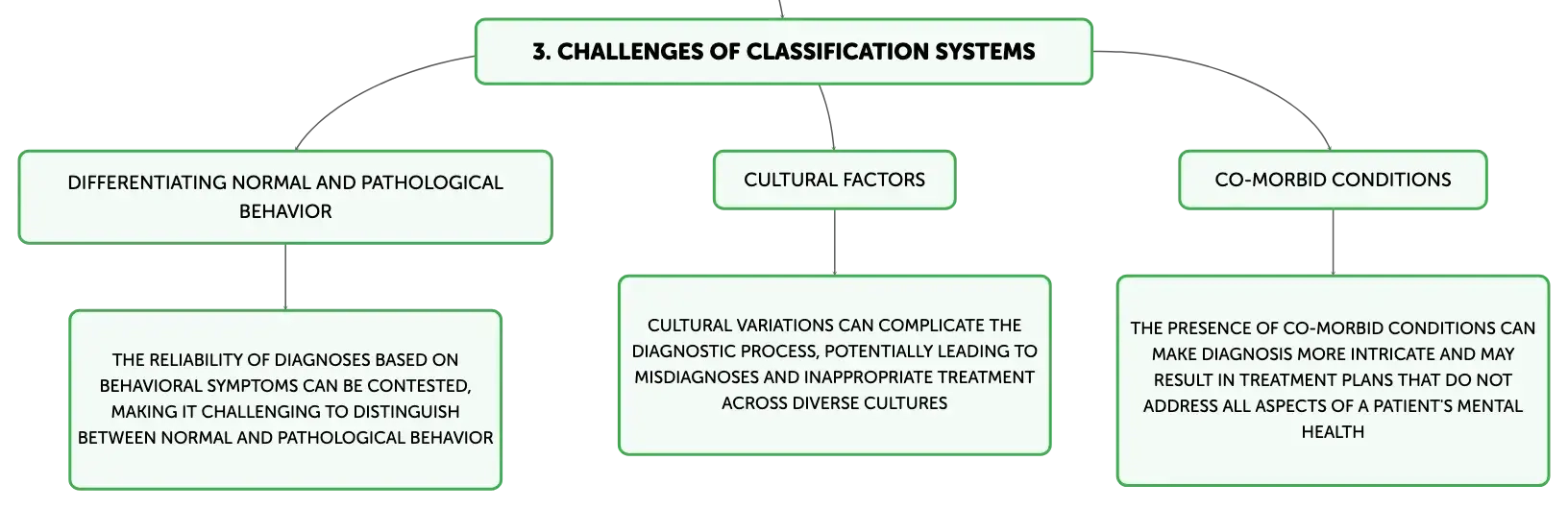 3. CHALLENGES OF CLASSIFICATION SYSTEMS

DIFFERENTIATING NORMAL AND PATHOLOGICAL BEHAVIOR

THE RELIABILITY OF DIAGNOSES BASED ON BEHAVIORAL SYMPTOMS CAN BE CONTESTED, MAKING IT CHALLENGING TO DISTINGUISH BETWEEN NORMAL AND PATHOLOGICAL BEHAVIOR

CULTURAL FACTORS

CULTURAL VARIATIONS CAN COMPLICATE THE DIAGNOSTIC PROCESS, POTENTIALLY LEADING TO MISDIAGNOSES AND INAPPROPRIATE TREATMENT ACROSS DIVERSE CULTURES

CO-MORBID CONDITIONS

THE PRESENCE OF CO-MORBID CONDITIONS CAN MAKE DIAGNOSIS MORE INTRICATE AND MAY RESULT IN TREATMENT PLANS THAT DO NOT ADDRESS ALL ASPECTS OF A PATIENT'S MENTAL HEALTH